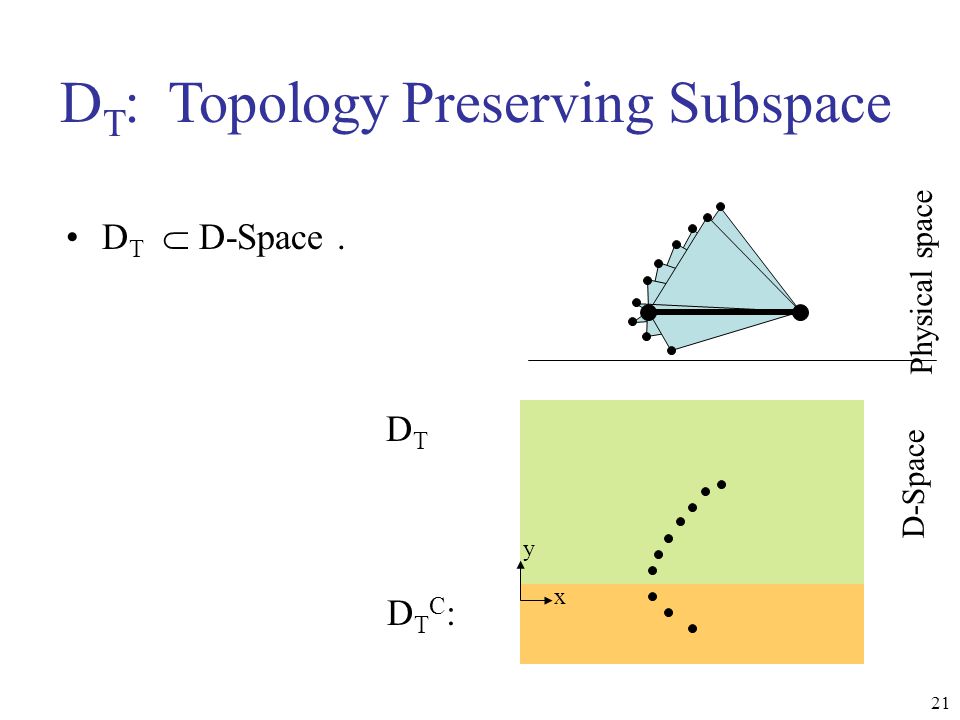 $D_T$: Topology Preserving Subspace

• $D_T \subset$ D-Space .

Physical space

$D_T$

D-Space

y

x

$D_T^C$:

21